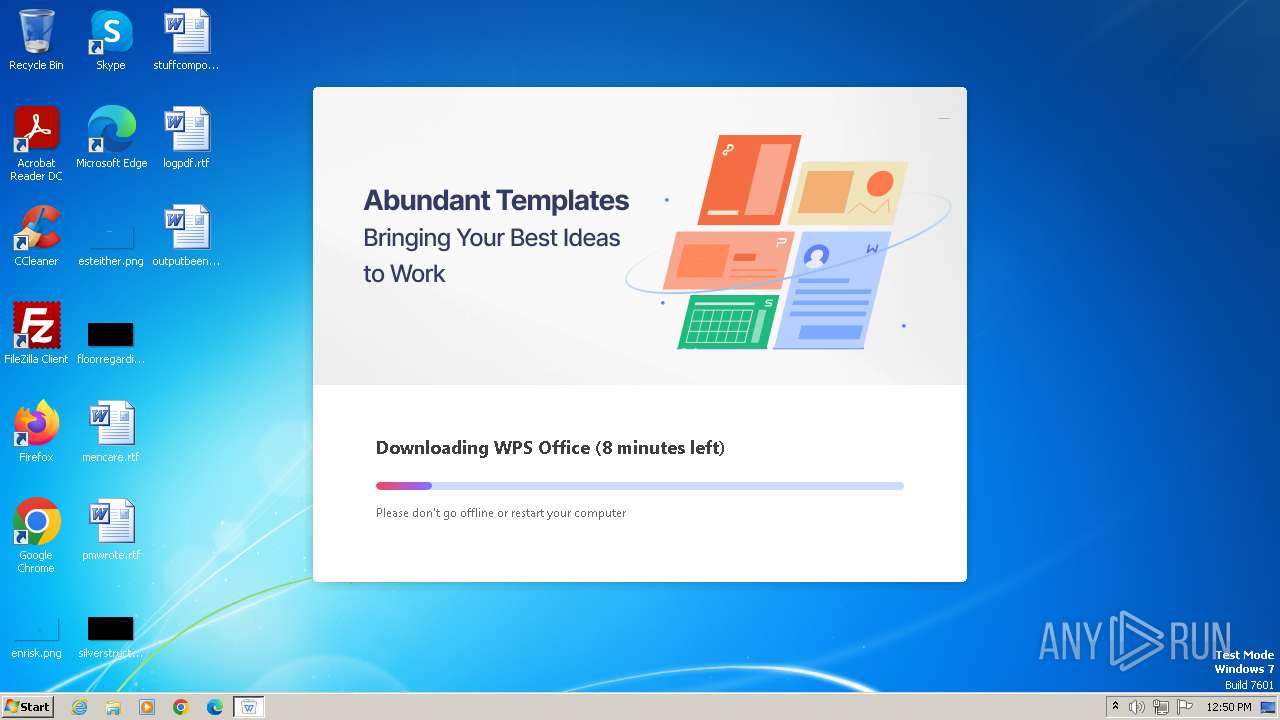 Recycle Bin
Skype
stuffcompo...
Acrobat Reader DC
Microsoft Edge
logpdf.rtf
CCleaner
esteither.png
outputbeen...
FileZilla Client
floorregardi...
Firefox
mencare.rtf
Google Chrome
pmwrote.rtf
enrisk.png
silverstruct...

Abundant Templates
Bringing Your Best Ideas to Work

Downloading WPS Office (8 minutes left)

Please don't go offline or restart your computer

ANY RUN
Test Mode
Windows 7
Build 7601

Start
12:50 PM